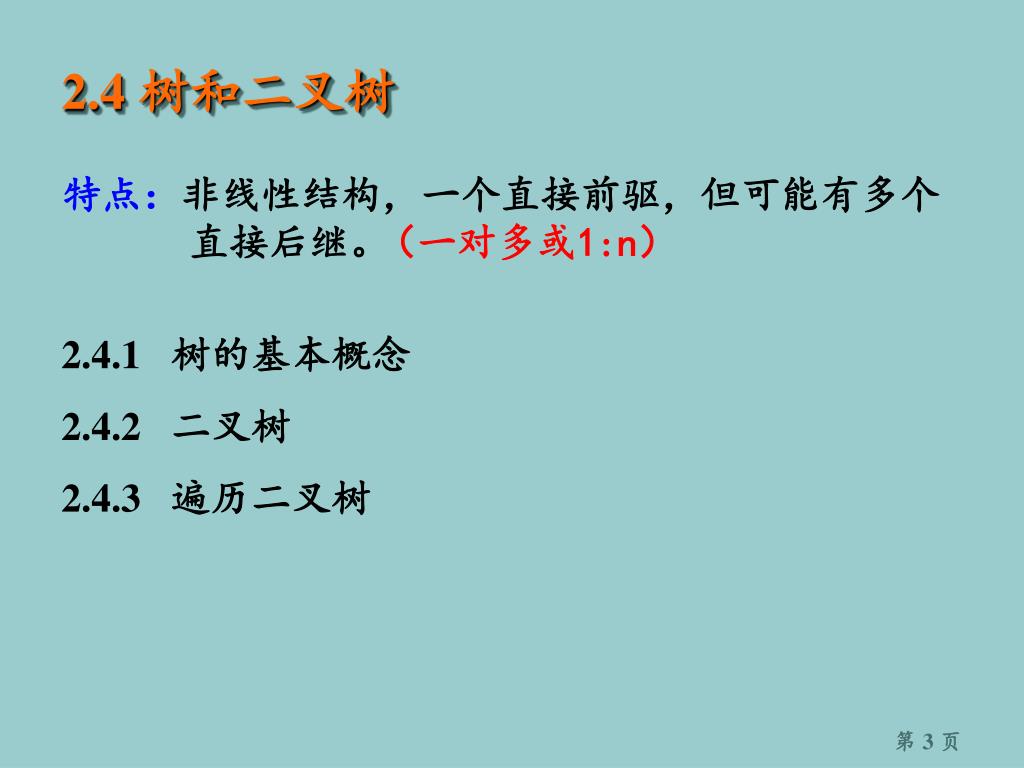 2.4 树和二叉树

特点：非线性结构，一个直接前驱，但可能有多个直接后继。（一对多或1:n）

2.4.1 树的基本概念

2.4.2 二叉树

2.4.3 遍历二叉树

第 3 页